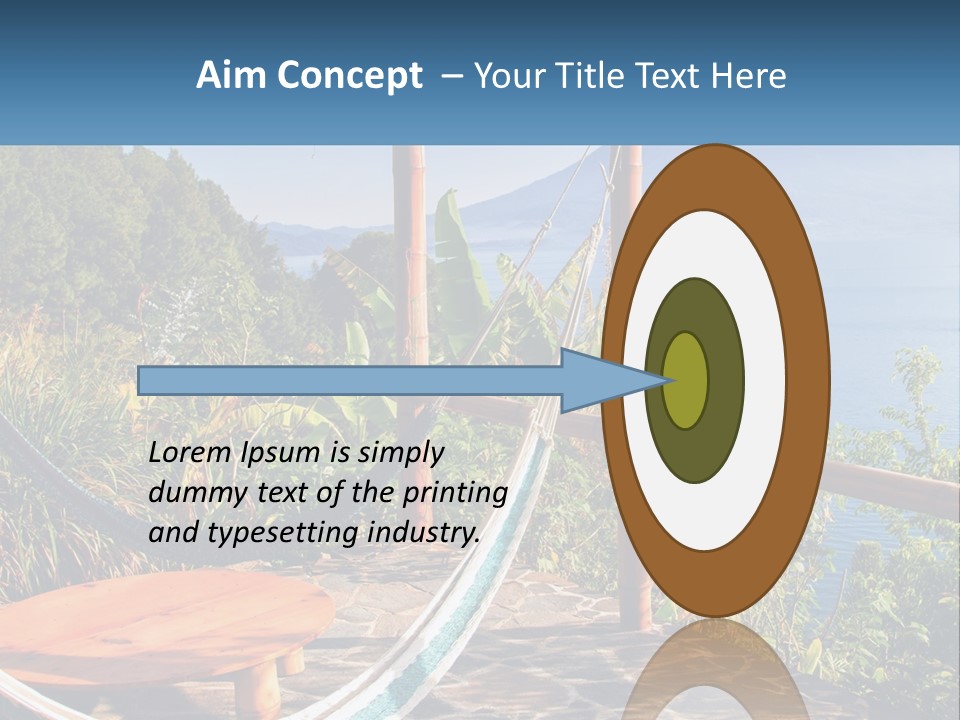 Aim Concept – Your Title Text Here

Lorem Ipsum is simply dummy text of the printing and typesetting industry.